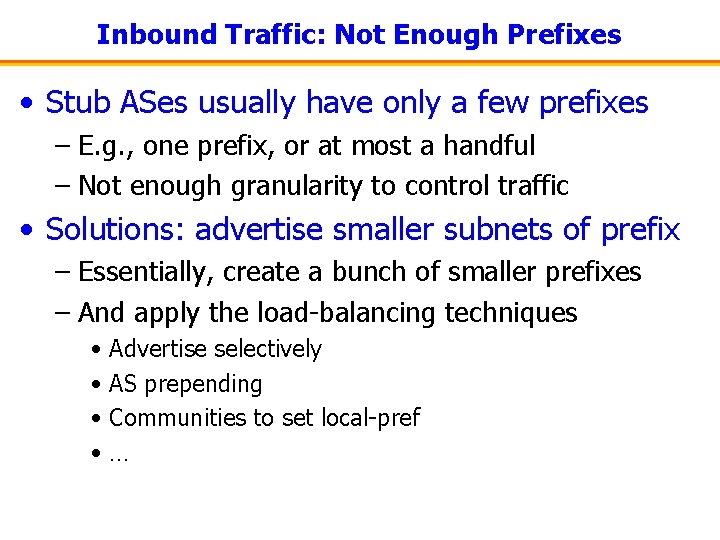 Inbound Traffic: Not Enough Prefixes

• Stub ASes usually have only a few prefixes
– E.g., one prefix, or at most a handful
– Not enough granularity to control traffic

• Solutions: advertise smaller subnets of prefix
– Essentially, create a bunch of smaller prefixes
– And apply the load-balancing techniques
• Advertise selectively
• AS prepending
• Communities to set local-pref
• …